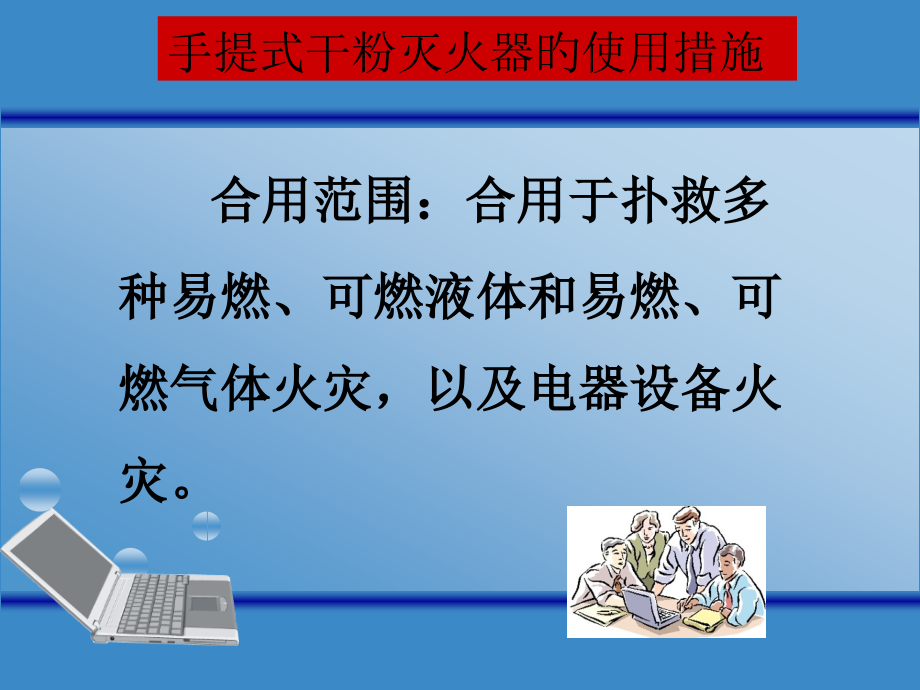 手提式干粉灭火器的使用措施

合用范围：合用于扑救多种易燃、可燃液体和易燃、可燃气体火灾，以及电器设备火灾。